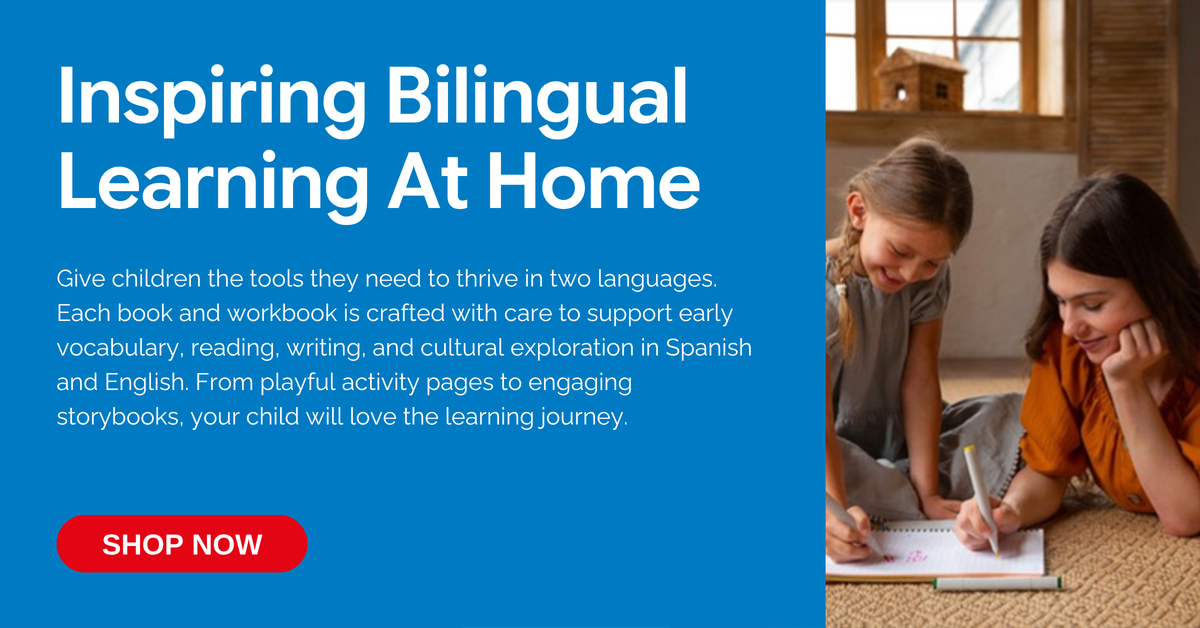 Inspiring Bilingual Learning At Home

Give children the tools they need to thrive in two languages. Each book and workbook is crafted with care to support early vocabulary, reading, writing, and cultural exploration in Spanish and English. From playful activity pages to engaging storybooks, your child will love the learning journey.

SHOP NOW